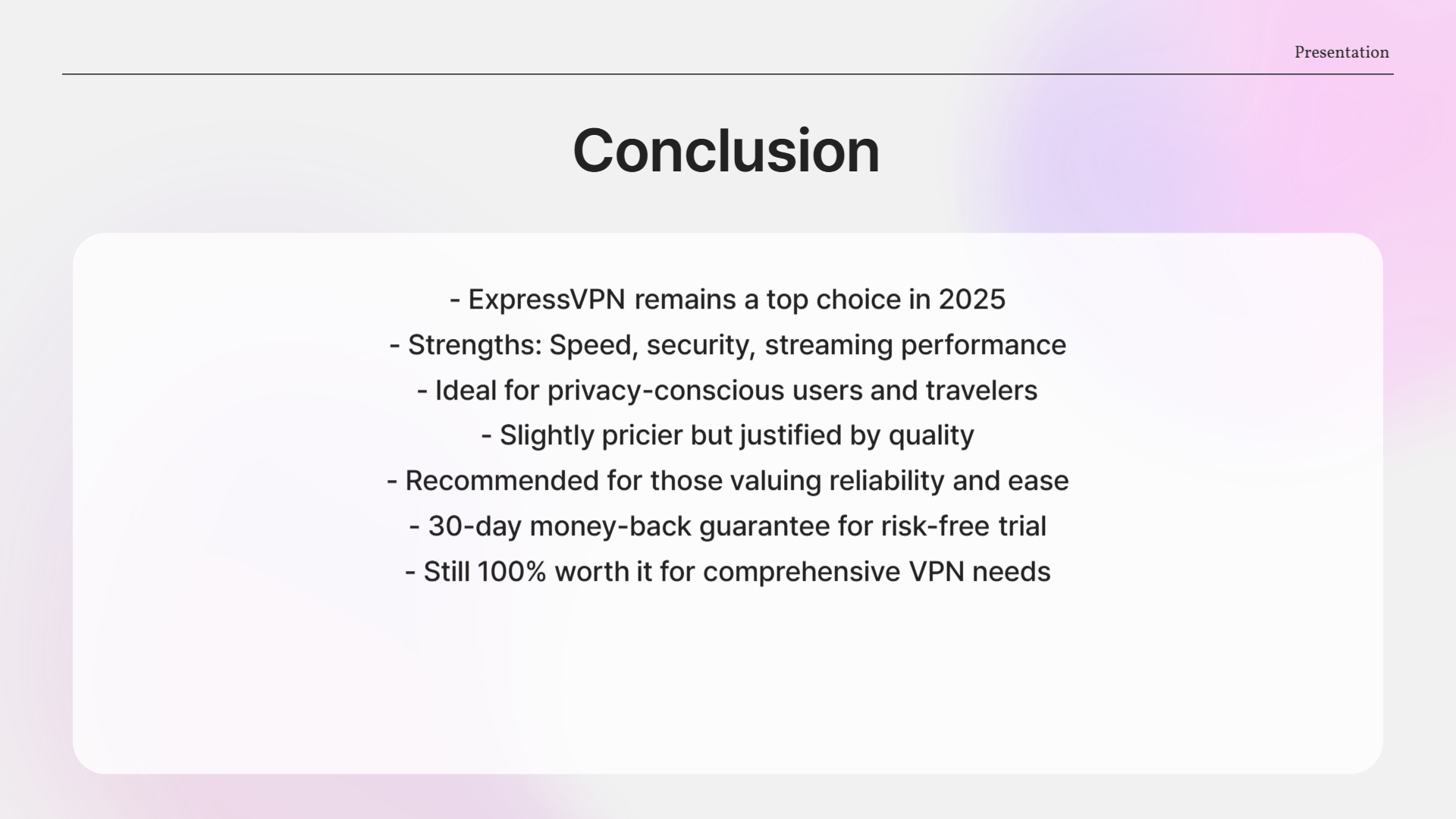 Presentation

Conclusion

- ExpressVPN remains a top choice in 2025
- Strengths: Speed, security, streaming performance
- Ideal for privacy-conscious users and travelers
- Slightly pricier but justified by quality
- Recommended for those valuing reliability and ease
- 30-day money-back guarantee for risk-free trial
- Still 100% worth it for comprehensive VPN needs